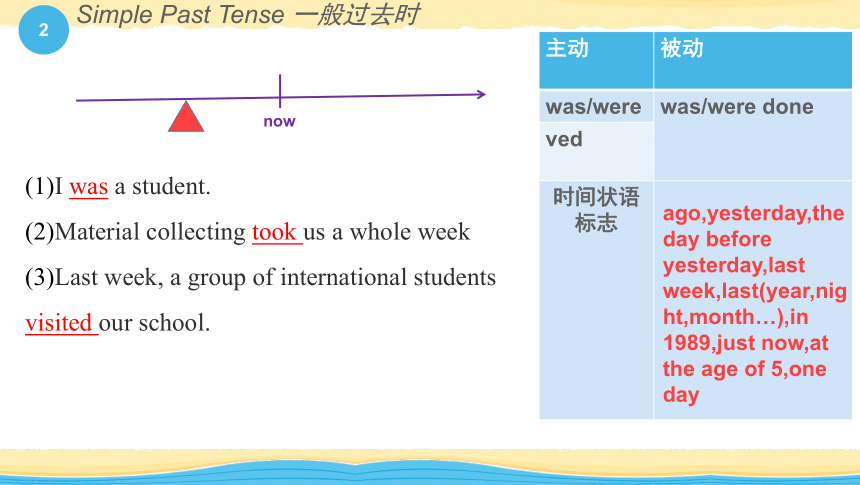 2

Simple Past Tense 一般过去时

now

(1)I was a student.

(2)Material collecting took us a whole week

(3)Last week, a group of international students visited our school.

| 主动 | 被动 |
|---|---|
| was/were | was/were done |
| ved | |
| 时间状语标志 | ago,yesterday,the day before yesterday,last week,last(year,night,month…),in 1989,just now,at the age of 5,one day |